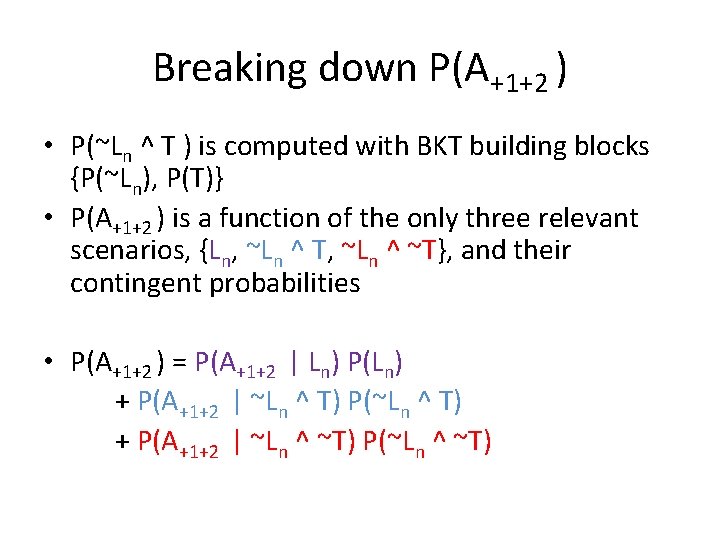 Breaking down $P(A_{+1+2})$

• $P(\sim L_n \wedge T)$ is computed with BKT building blocks $\{P(\sim L_n), P(T)\}$

• $P(A_{+1+2})$ is a function of the only three relevant scenarios, $\{L_n, \sim L_n \wedge T, \sim L_n \wedge \sim T\}$, and their contingent probabilities

• $P(A_{+1+2}) = P(A_{+1+2} \mid L_n) P(L_n)$
$+ P(A_{+1+2} \mid \sim L_n \wedge T) P(\sim L_n \wedge T)$
$+ P(A_{+1+2} \mid \sim L_n \wedge \sim T) P(\sim L_n \wedge \sim T)$